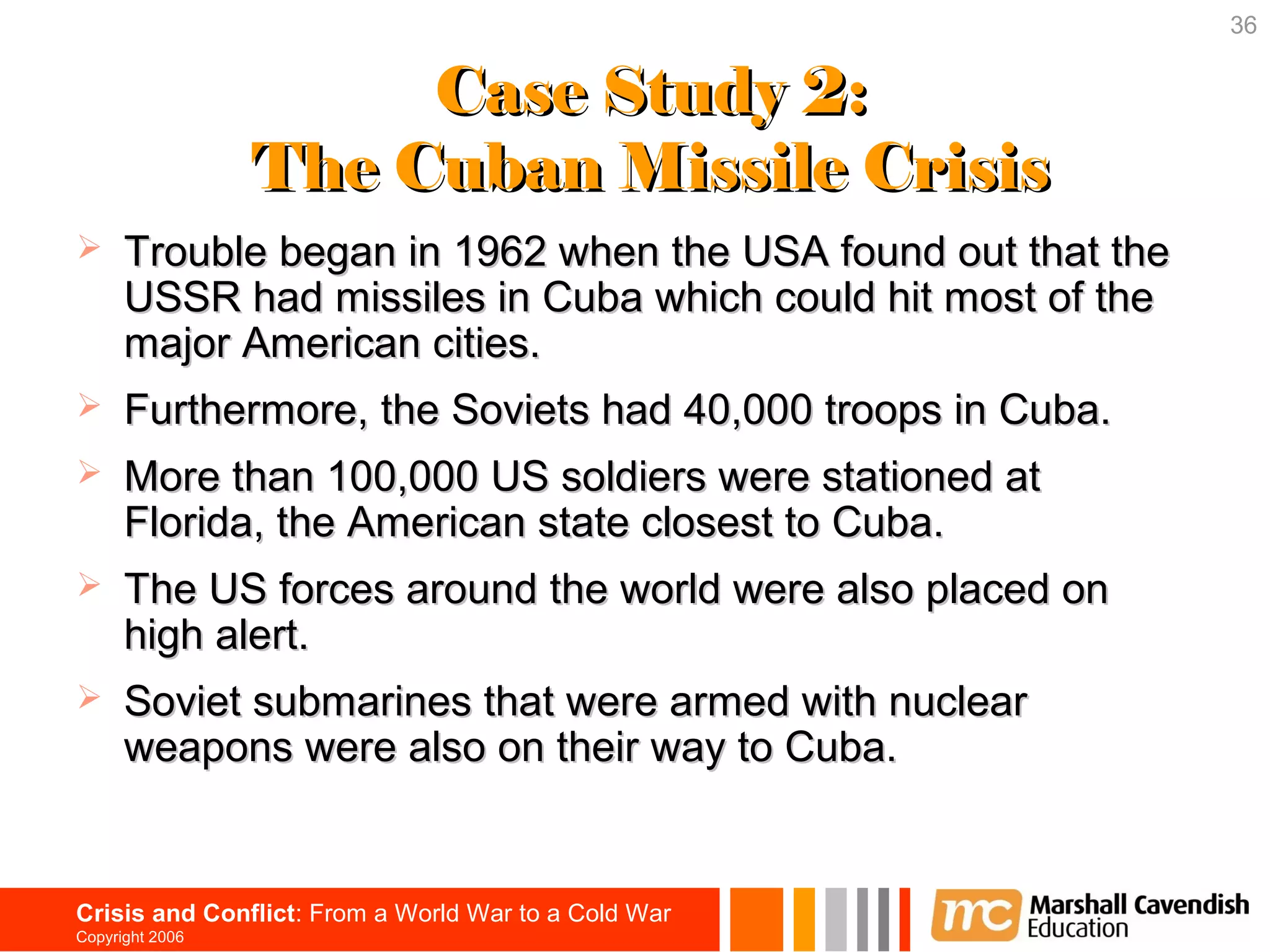 36

Case Study 2:
The Cuban Missile Crisis

➢ Trouble began in 1962 when the USA found out that the USSR had missiles in Cuba which could hit most of the major American cities.

➢ Furthermore, the Soviets had 40,000 troops in Cuba.

➢ More than 100,000 US soldiers were stationed at Florida, the American state closest to Cuba.

➢ The US forces around the world were also placed on high alert.

➢ Soviet submarines that were armed with nuclear weapons were also on their way to Cuba.

Crisis and Conflict: From a World War to a Cold War
Copyright 2006

mc Marshall Cavendish Education